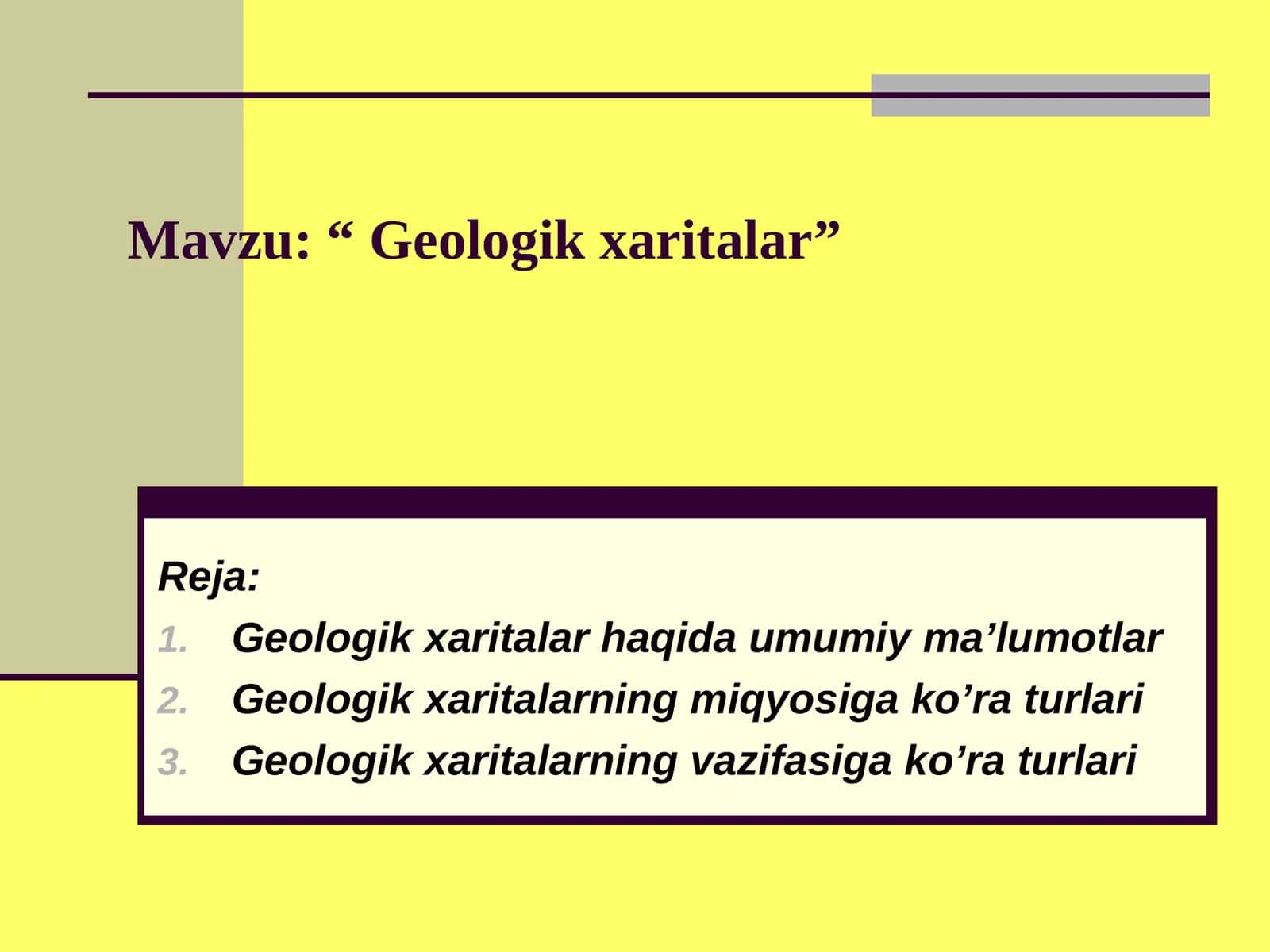 Mavzu: “ Geologik xaritalar”

Reja:

1. Geologik xaritalar haqida umumiy ma’lumotlar
2. Geologik xaritalarning miqyosiga ko’ra turlari
3. Geologik xaritalarning vazifasiga ko’ra turlari